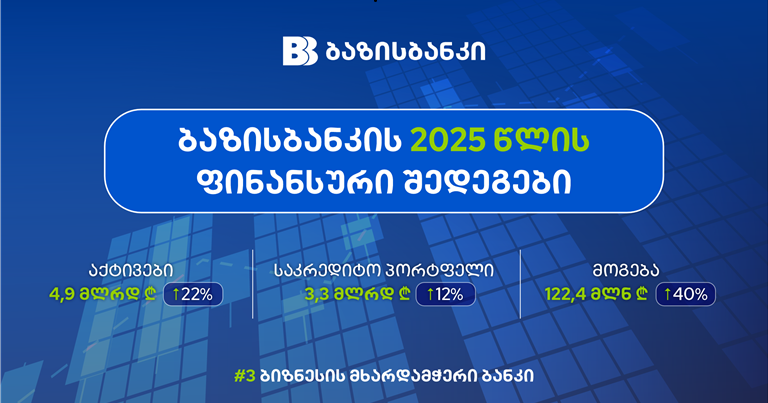 ბაზისბანკი

ბაზისბანკის 2025 წლის ფინანსური შედეგები

აქტივები
4,9 მლრდ ₾ ↑22%

საკრედიტო პორტფელი
3,3 მლრდ ₾ ↑12%

მოგება
122,4 მლნ ₾ ↑40%

#3 ბიზნესის მხარდამჭერი ბანკი